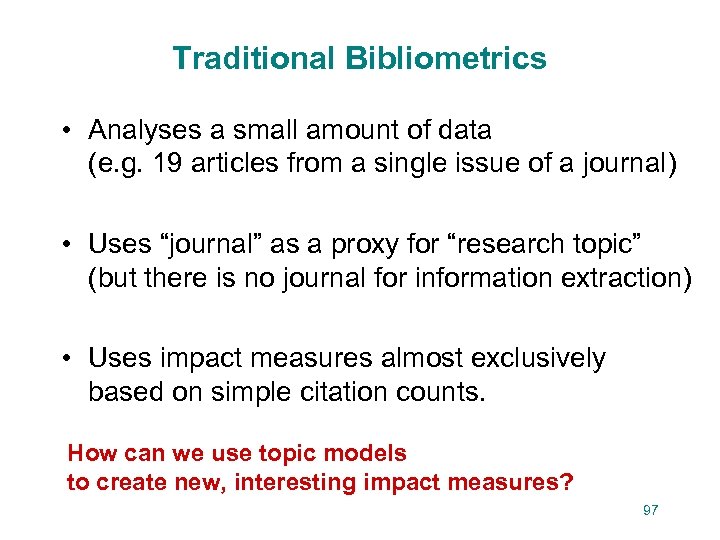 Traditional Bibliometrics

• Analyses a small amount of data (e.g. 19 articles from a single issue of a journal)

• Uses “journal” as a proxy for “research topic” (but there is no journal for information extraction)

• Uses impact measures almost exclusively based on simple citation counts.

How can we use topic models to create new, interesting impact measures?

97